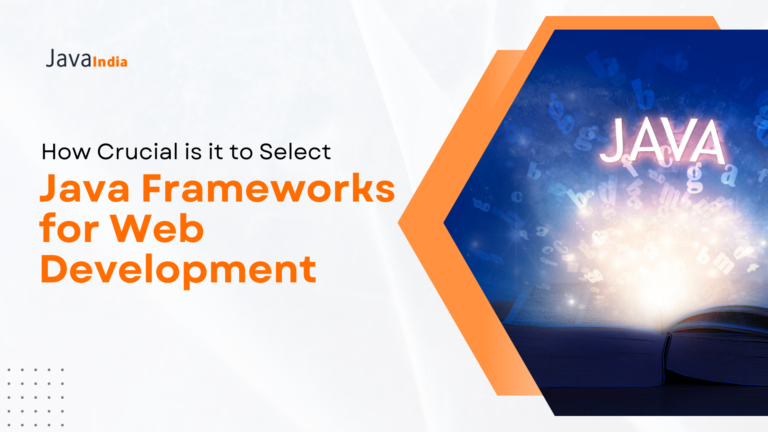 JavaIndia

How Crucial is it to Select
Java Frameworks for Web Development

JAVA